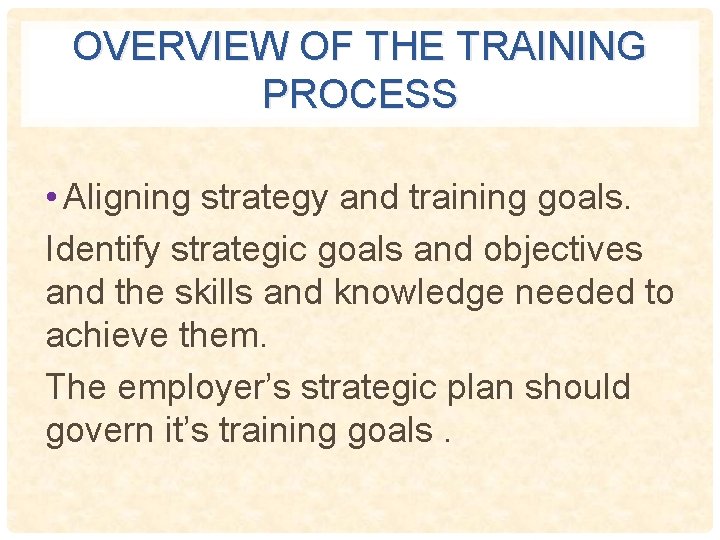 OVERVIEW OF THE TRAINING PROCESS

• Aligning strategy and training goals.

Identify strategic goals and objectives and the skills and knowledge needed to achieve them.

The employer’s strategic plan should govern it’s training goals .